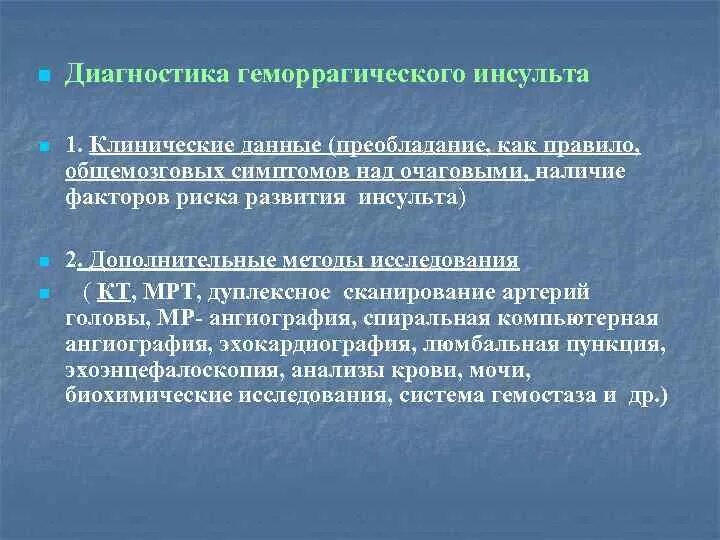 Диагностика геморрагического инсульта

1. Клинические данные (преобладание, как правило, общемозговых симптомов над очаговыми, наличие факторов риска развития инсульта)

2. Дополнительные методы исследования

( КТ, МРТ, дуплексное сканирование артерий головы, МР- ангиография, спиральная компьютерная ангиография, эхокардиография, люмбальная пункция, эхоэнцефалоскопия, анализы крови, мочи, биохимические исследования, система гемостаза и др.)